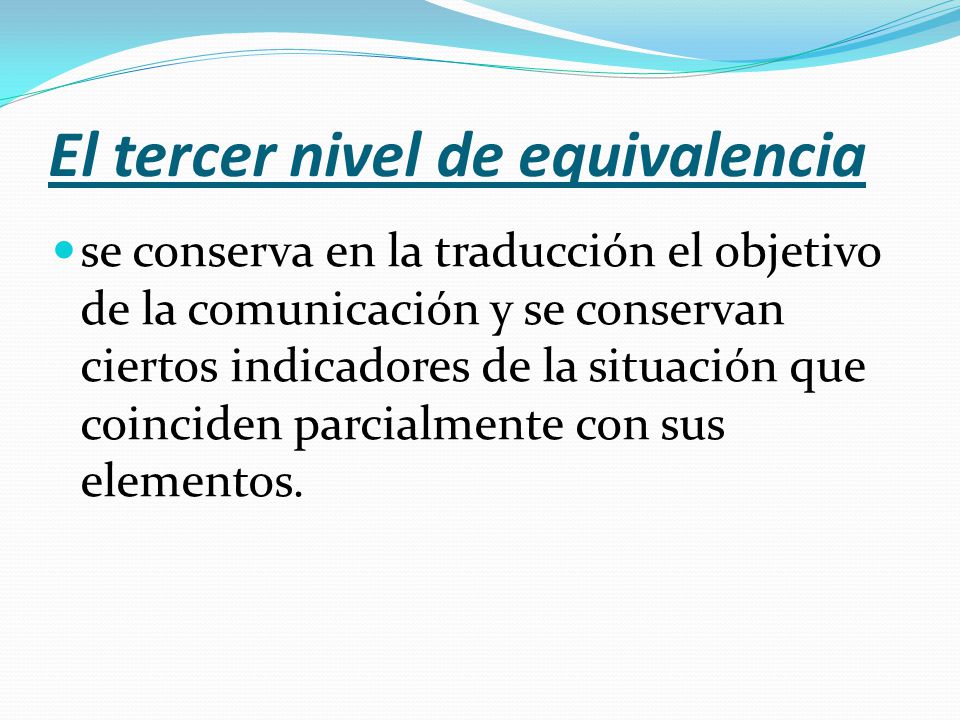 El tercer nivel de equivalencia

se conserva en la traducción el objetivo de la comunicación y se conservan ciertos indicadores de la situación que coinciden parcialmente con sus elementos.